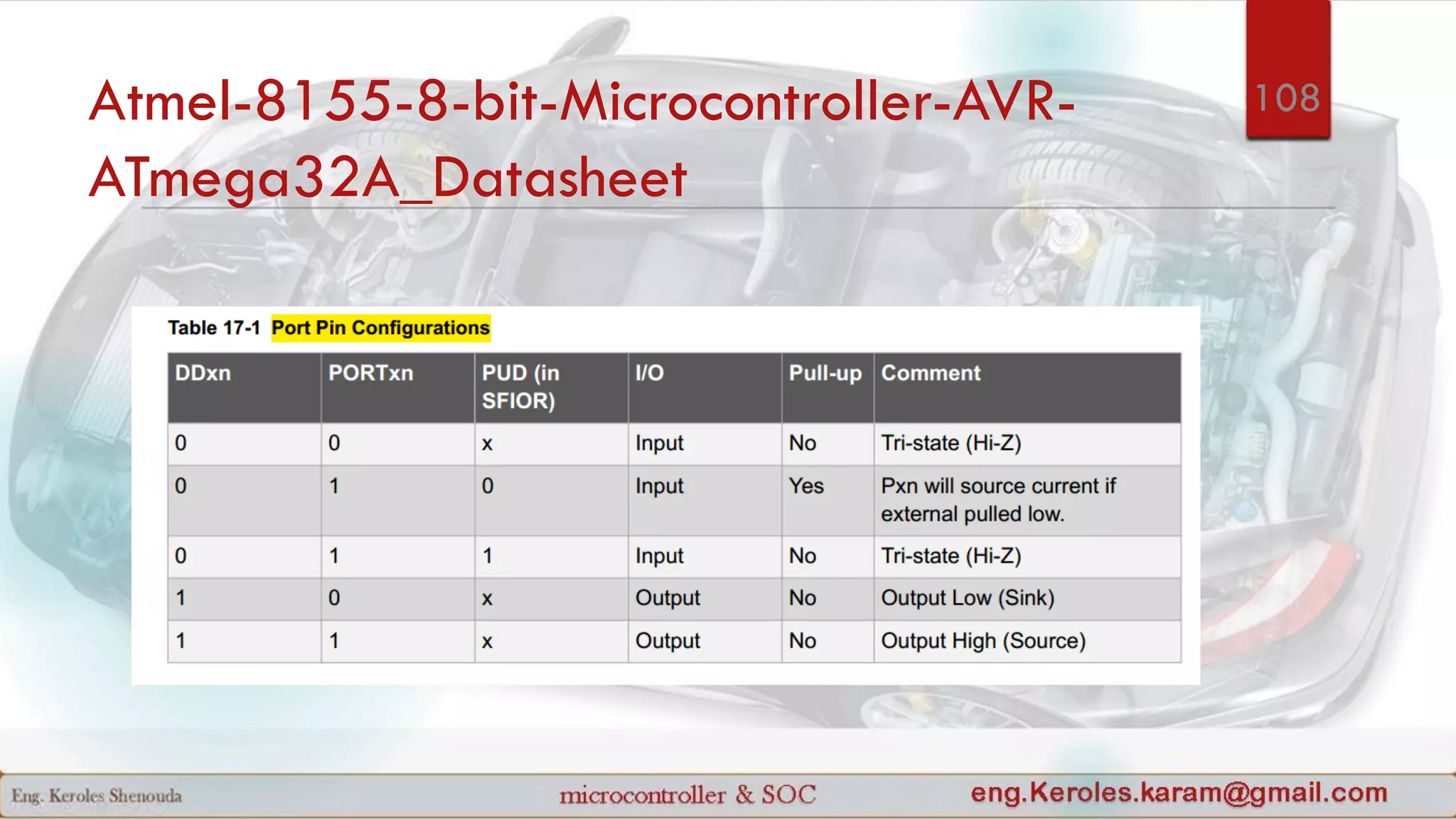 Atmel-8155-8-bit-Microcontroller-AVR-ATmega32A_Datasheet

108

Table 17-1 Port Pin Configurations

| DDxn | PORTxn | PUD (in SFIOR) | I/O | Pull-up | Comment |
|---|---|---|---|---|---|
| 0 | 0 | x | Input | No | Tri-state (Hi-Z) |
| 0 | 1 | 0 | Input | Yes | Pxn will source current if external pulled low. |
| 0 | 1 | 1 | Input | No | Tri-state (Hi-Z) |
| 1 | 0 | x | Output | No | Output Low (Sink) |
| 1 | 1 | x | Output | No | Output High (Source) |

Eng. Keroles Shenouda

microcontroller & SOC

eng.Keroles.karam@gmail.com